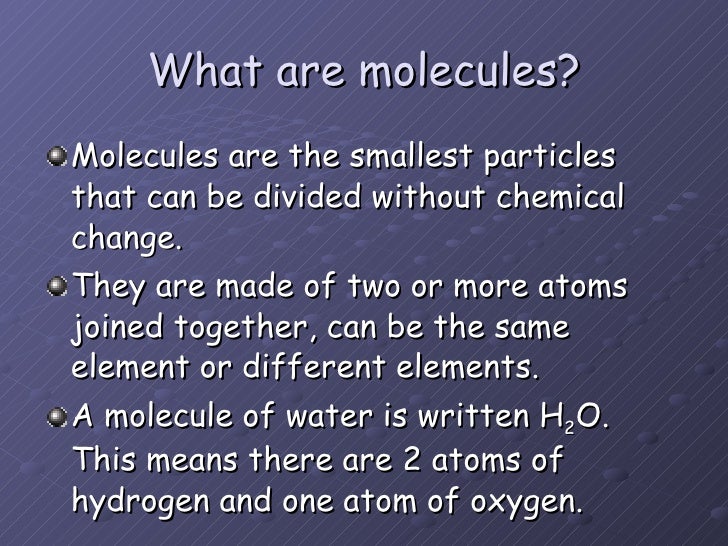 What are molecules?

Molecules are the smallest particles that can be divided without chemical change.

They are made of two or more atoms joined together, can be the same element or different elements.

A molecule of water is written $H_2O$. This means there are 2 atoms of hydrogen and one atom of oxygen.